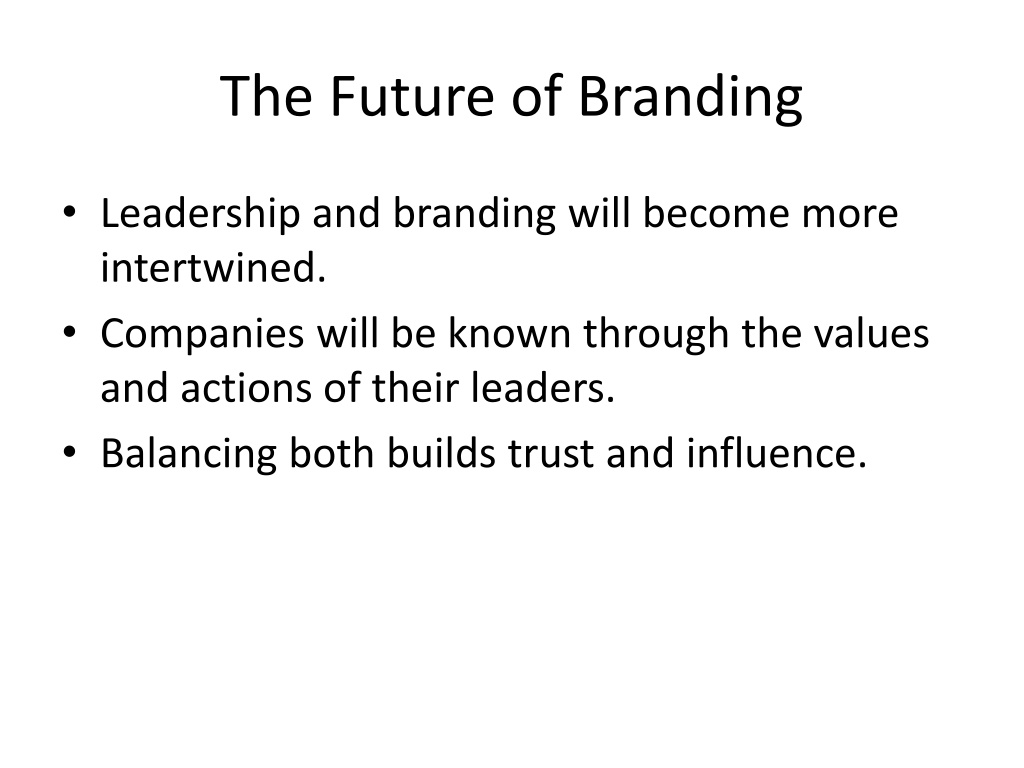 The Future of Branding

• Leadership and branding will become more intertwined.
• Companies will be known through the values and actions of their leaders.
• Balancing both builds trust and influence.